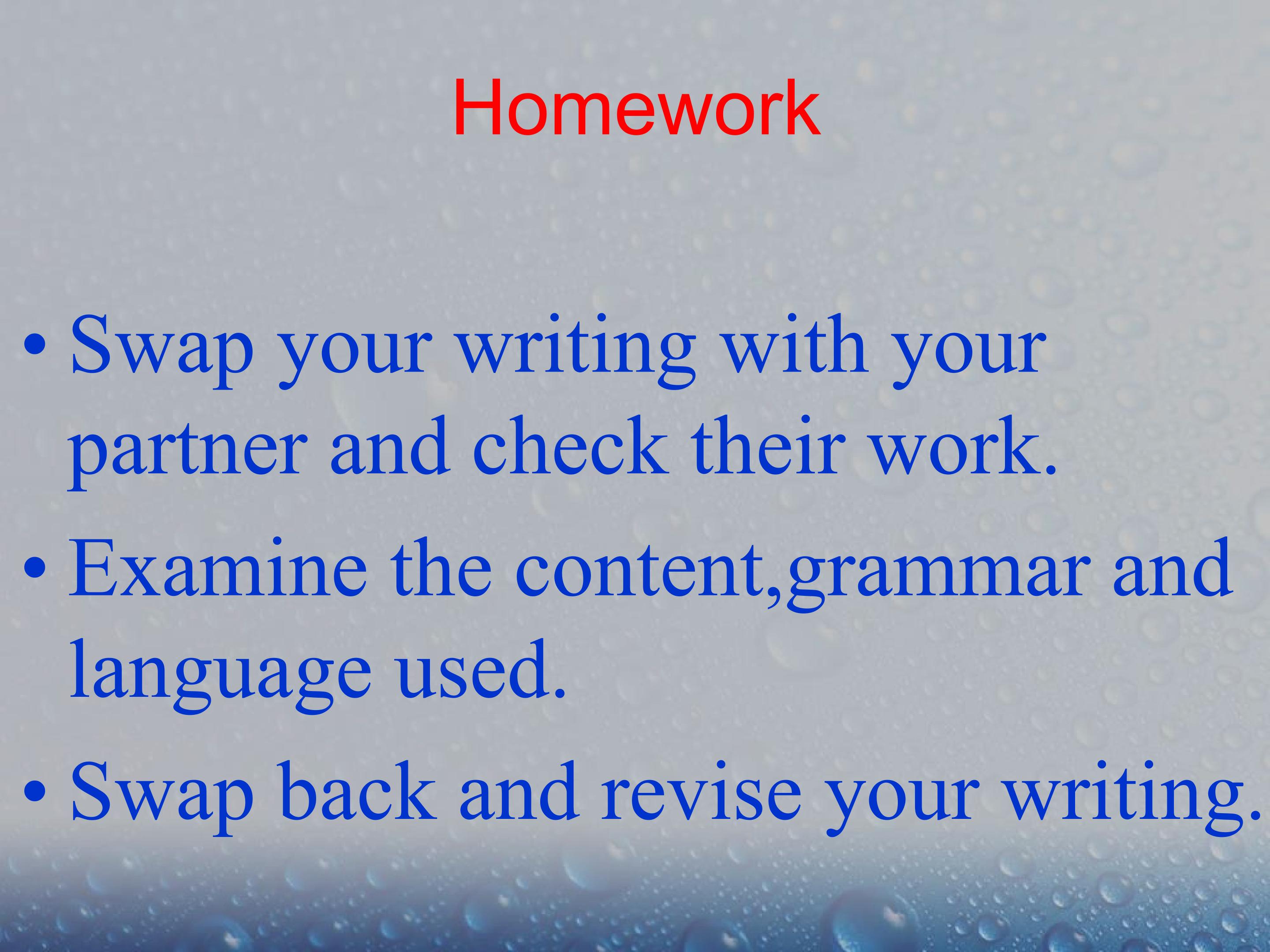 Homework

• Swap your writing with your partner and check their work.

• Examine the content,grammar and language used.

• Swap back and revise your writing.